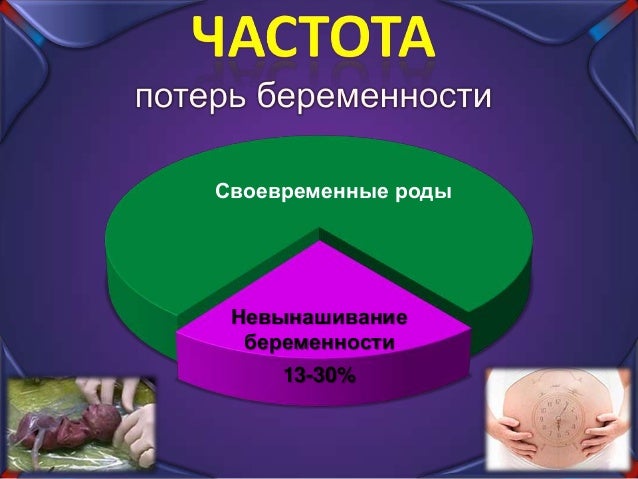 ЧАСТОТА

потерь беременности

Своевременные роды

Невынашивание беременности

13-30%